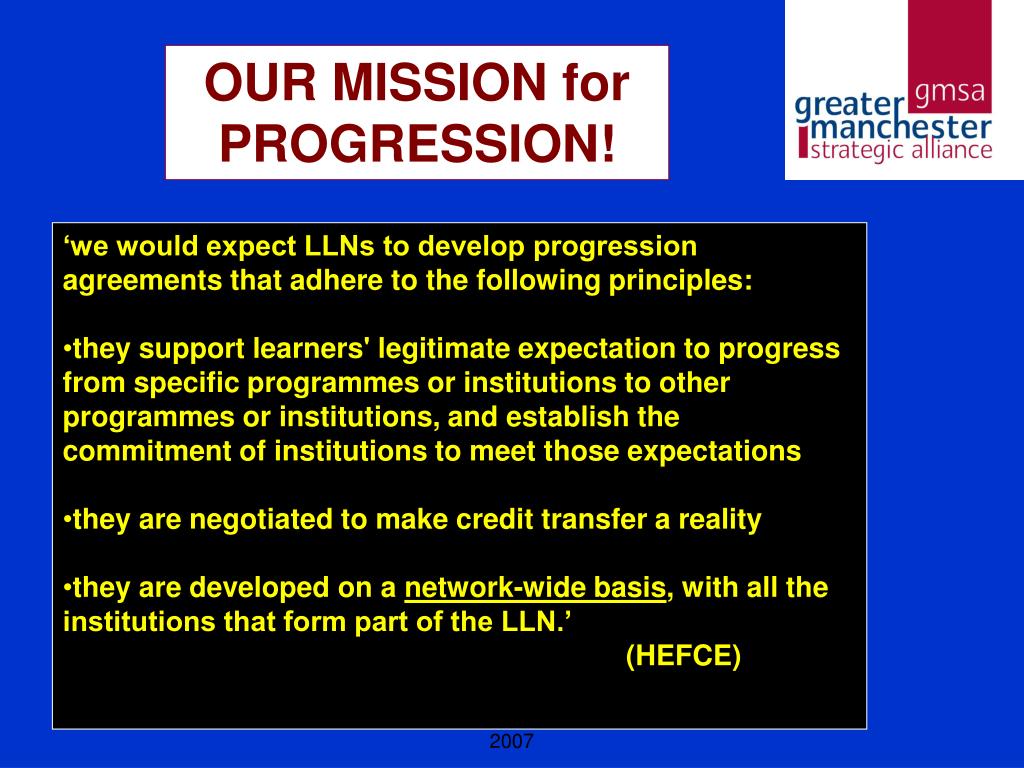 OUR MISSION for PROGRESSION!

gmsa
greater manchester strategic alliance

‘we would expect LLNs to develop progression agreements that adhere to the following principles:

•they support learners' legitimate expectation to progress from specific programmes or institutions to other programmes or institutions, and establish the commitment of institutions to meet those expectations

•they are negotiated to make credit transfer a reality

•they are developed on a network-wide basis, with all the institutions that form part of the LLN.’
(HEFCE)

2007